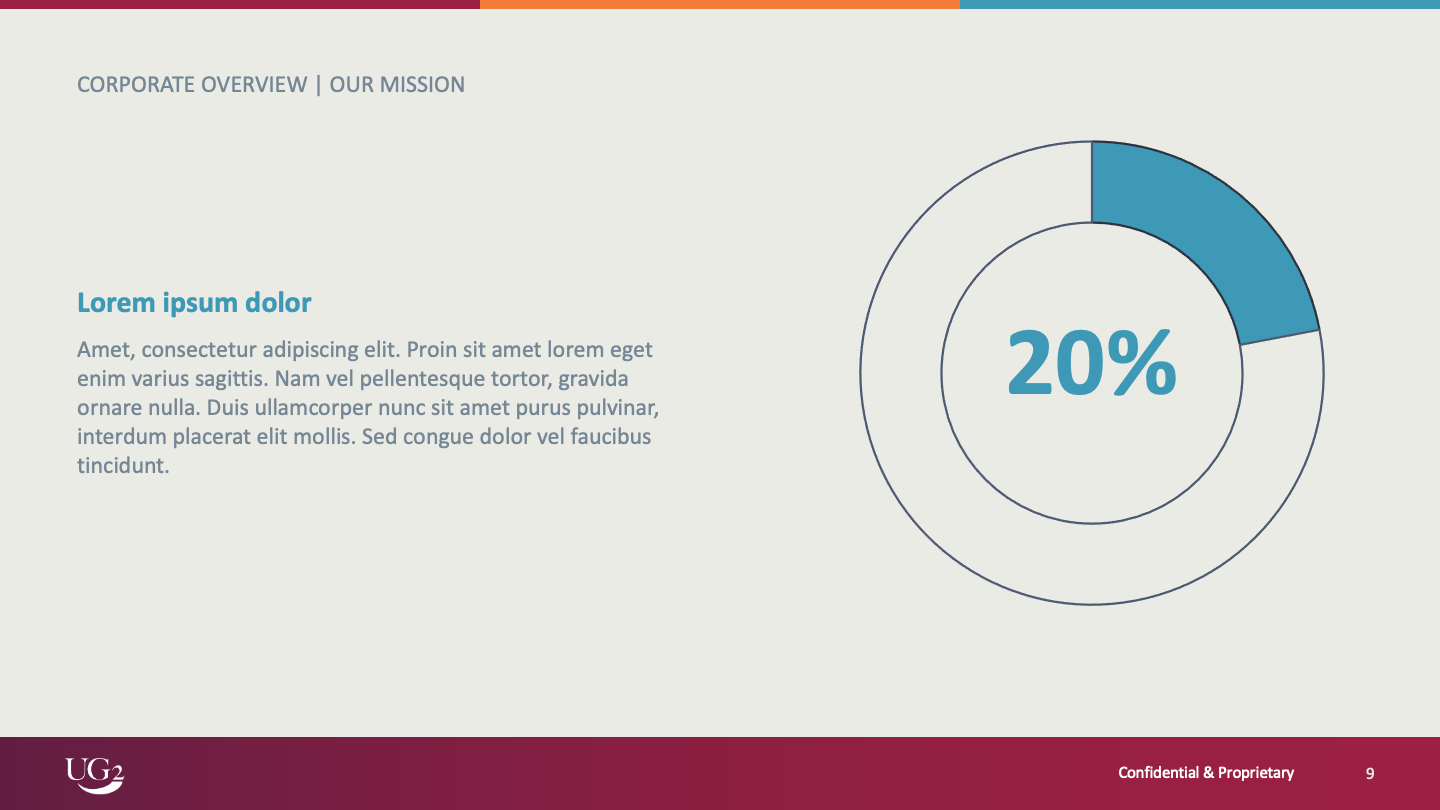 CORPORATE OVERVIEW | OUR MISSION

Lorem ipsum dolor

Amet, consectetur adipiscing elit. Proin sit amet lorem eget enim varius sagittis. Nam vel pellentesque tortor, gravida ornare nulla. Duis ullamcorper nunc sit amet purus pulvinar, interdum placerat elit mollis. Sed congue dolor vel faucibus tincidunt.

20%

UG2

Confidential & Proprietary

9